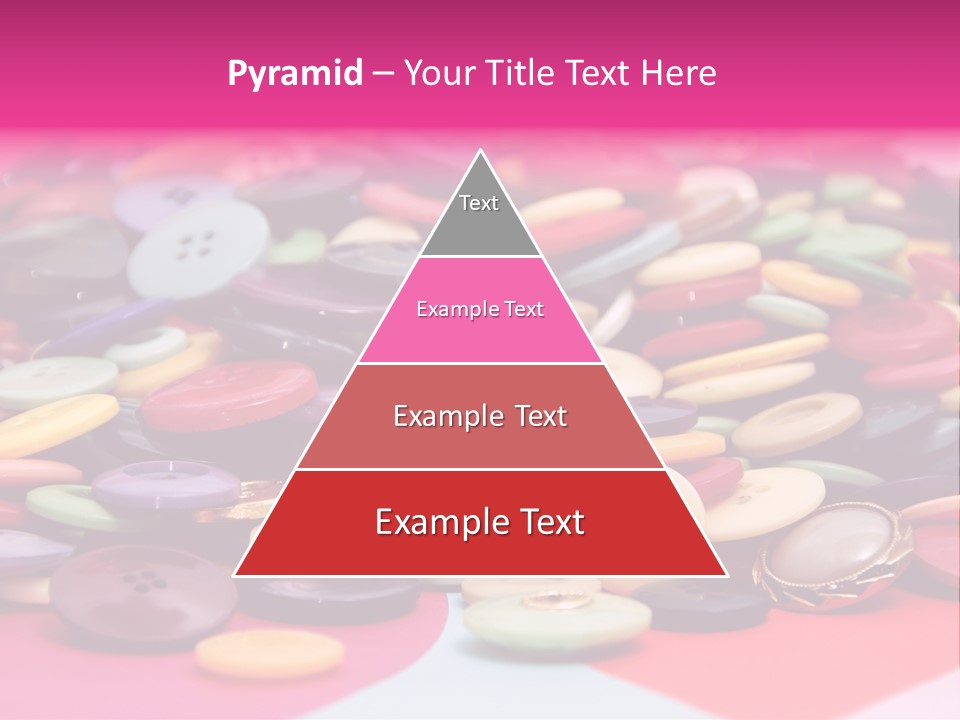 Pyramid – Your Title Text Here

Text

Example Text

Example Text

Example Text